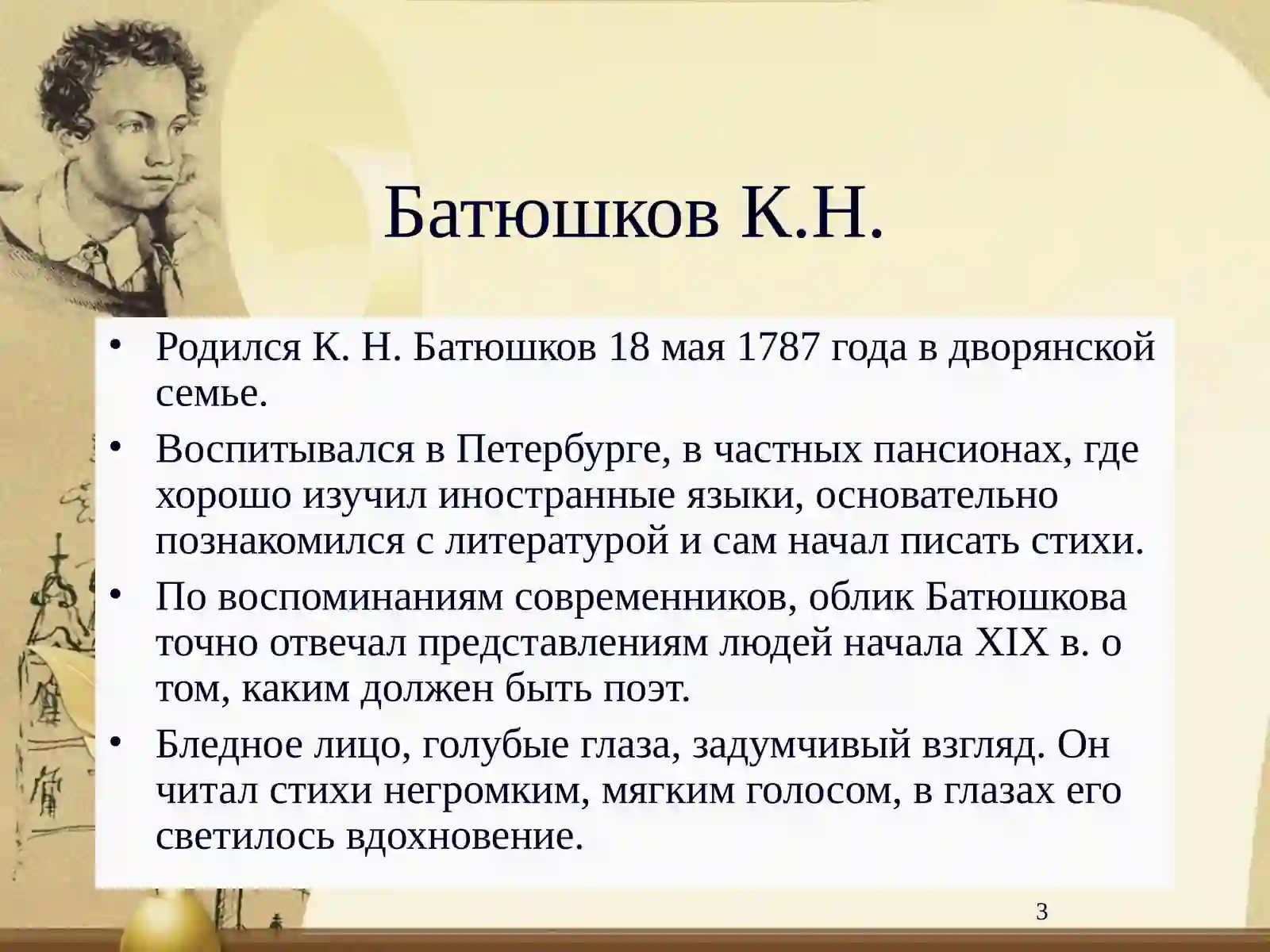 Батюшков К.Н.

• Родился К. Н. Батюшков 18 мая 1787 года в дворянской семье.
• Воспитывался в Петербурге, в частных пансионах, где хорошо изучил иностранные языки, основательно познакомился с литературой и сам начал писать стихи.
• По воспоминаниям современников, облик Батюшкова точно отвечал представлениям людей начала XIX в. о том, каким должен быть поэт.
• Бледное лицо, голубые глаза, задумчивый взгляд. Он читал стихи негромким, мягким голосом, в глазах его светилось вдохновение.

3